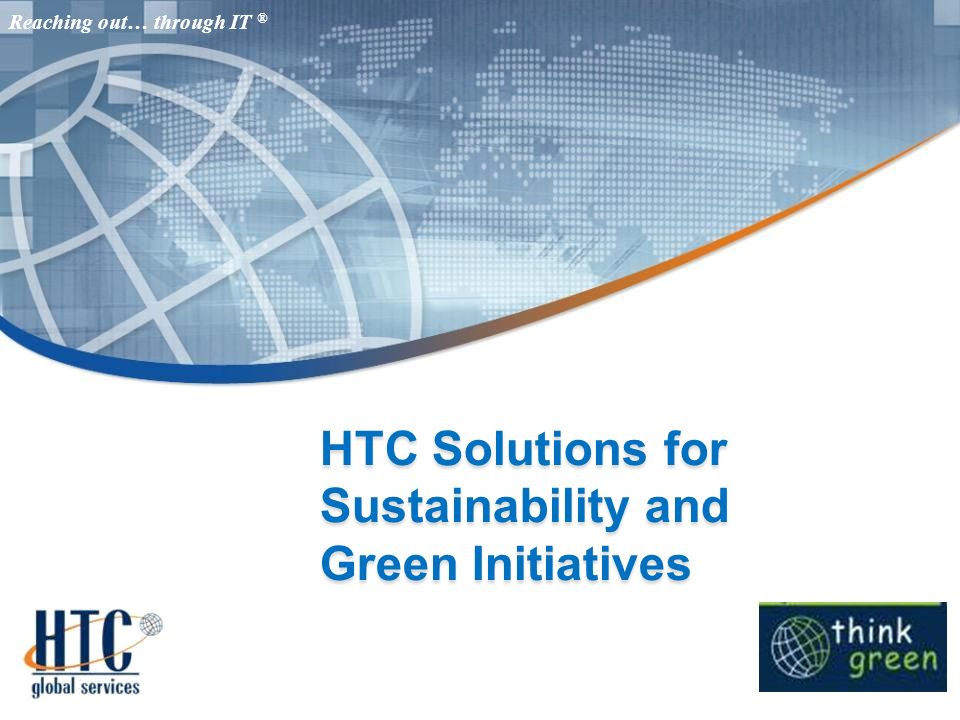 Reaching out… through IT ®

HTC Solutions for Sustainability and Green Initiatives

HTC global services

think green